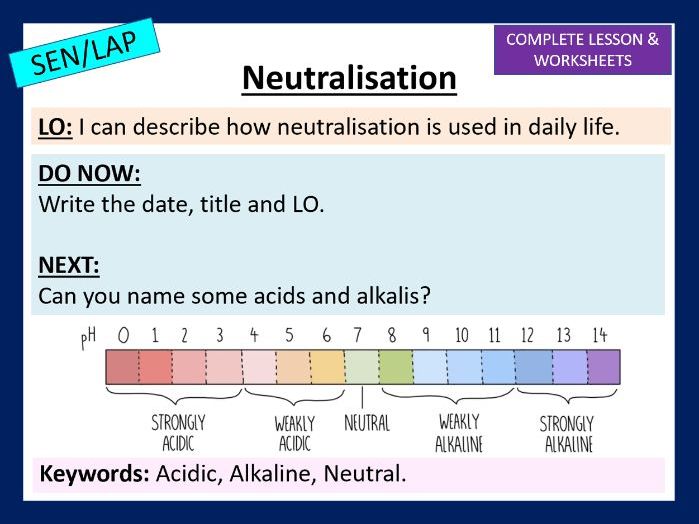 SEN/LAP

COMPLETE LESSON & WORKSHEETS

Neutralisation

LO: I can describe how neutralisation is used in daily life.

DO NOW:
Write the date, title and LO.

NEXT:
Can you name some acids and alkalis?

pH 0 1 2 3 4 5 6 7 8 9 10 11 12 13 14

STRONGLY ACIDIC

WEAKLY ACIDIC

NEUTRAL

WEAKLY ALKALINE

STRONGLY ALKALINE

Keywords: Acidic, Alkaline, Neutral.